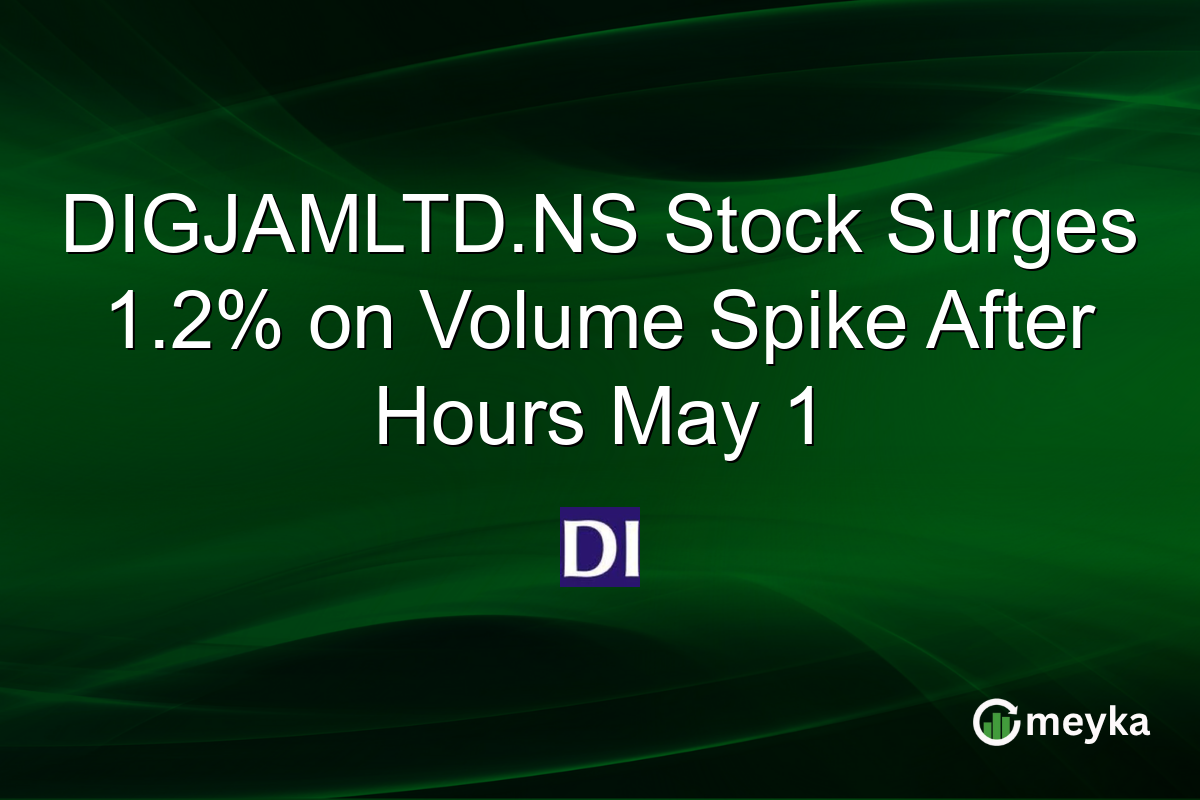 DIGJAMLTD.NS Stock Surges 1.2% on Volume Spike After Hours May 1

DI

meyka